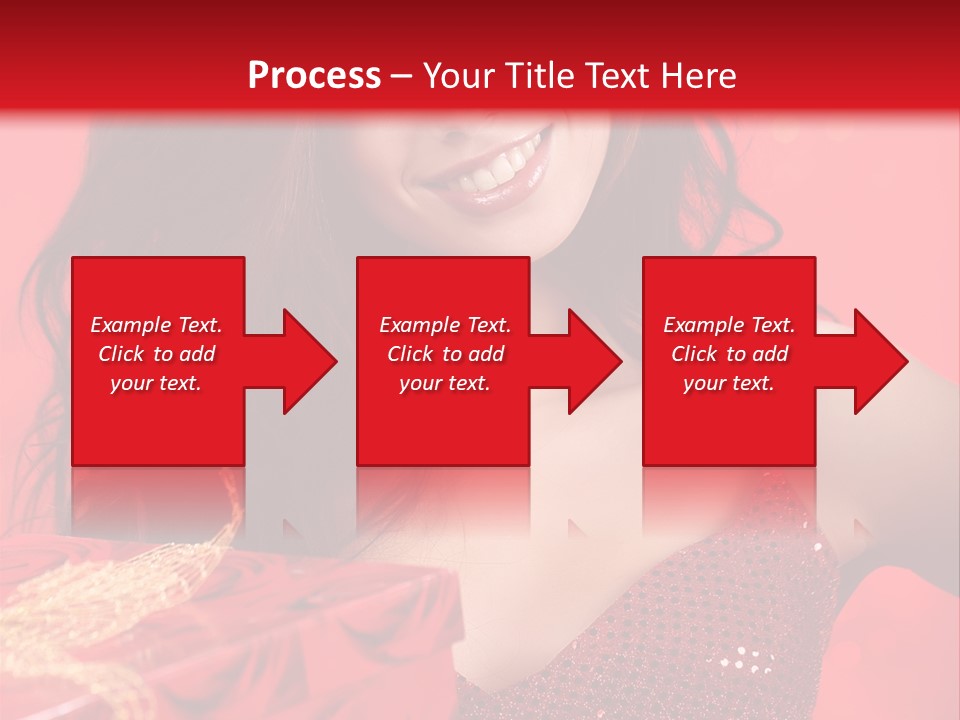 Process – Your Title Text Here

Example Text. Click to add your text.

Example Text. Click to add your text.

Example Text. Click to add your text.